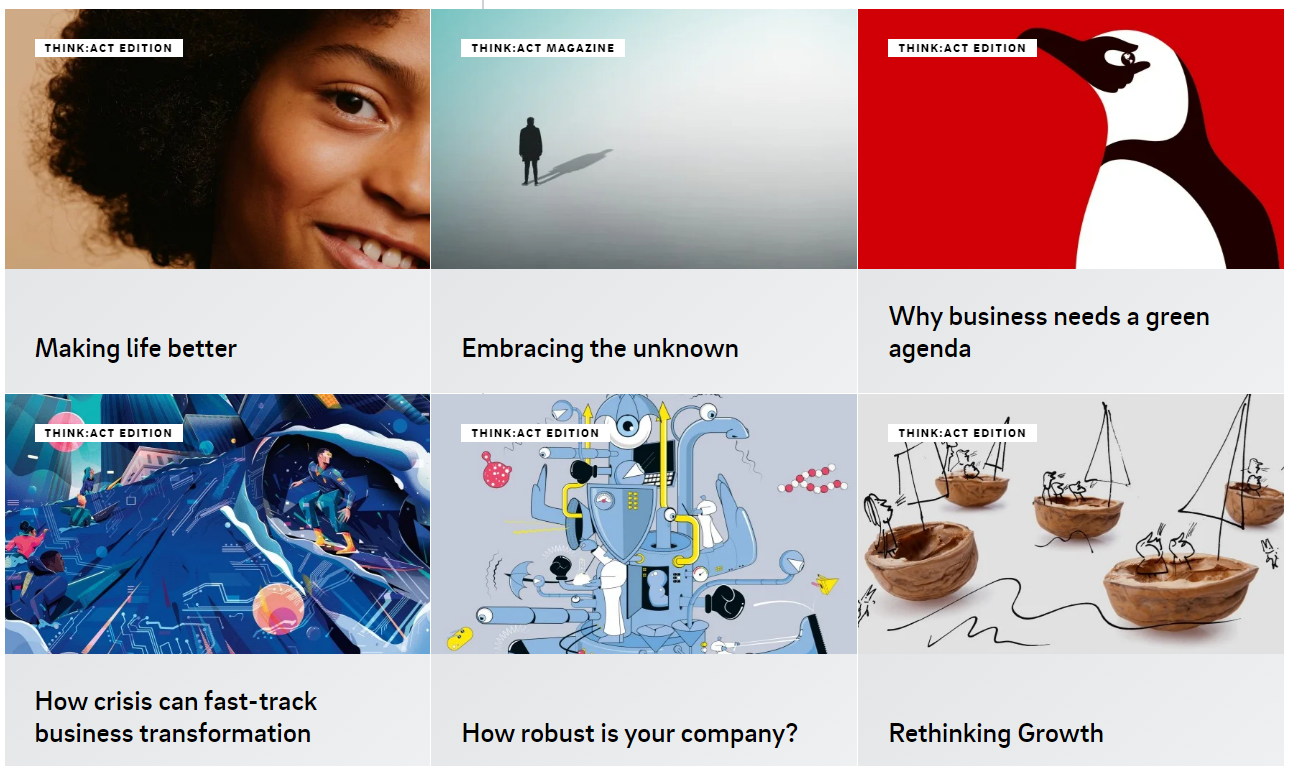 THINK:ACT EDITION

Making life better

THINK:ACT MAGAZINE

Embracing the unknown

THINK:ACT EDITION

Why business needs a green agenda

THINK:ACT EDITION

How crisis can fast-track business transformation

THINK:ACT EDITION

How robust is your company?

THINK:ACT EDITION

Rethinking Growth